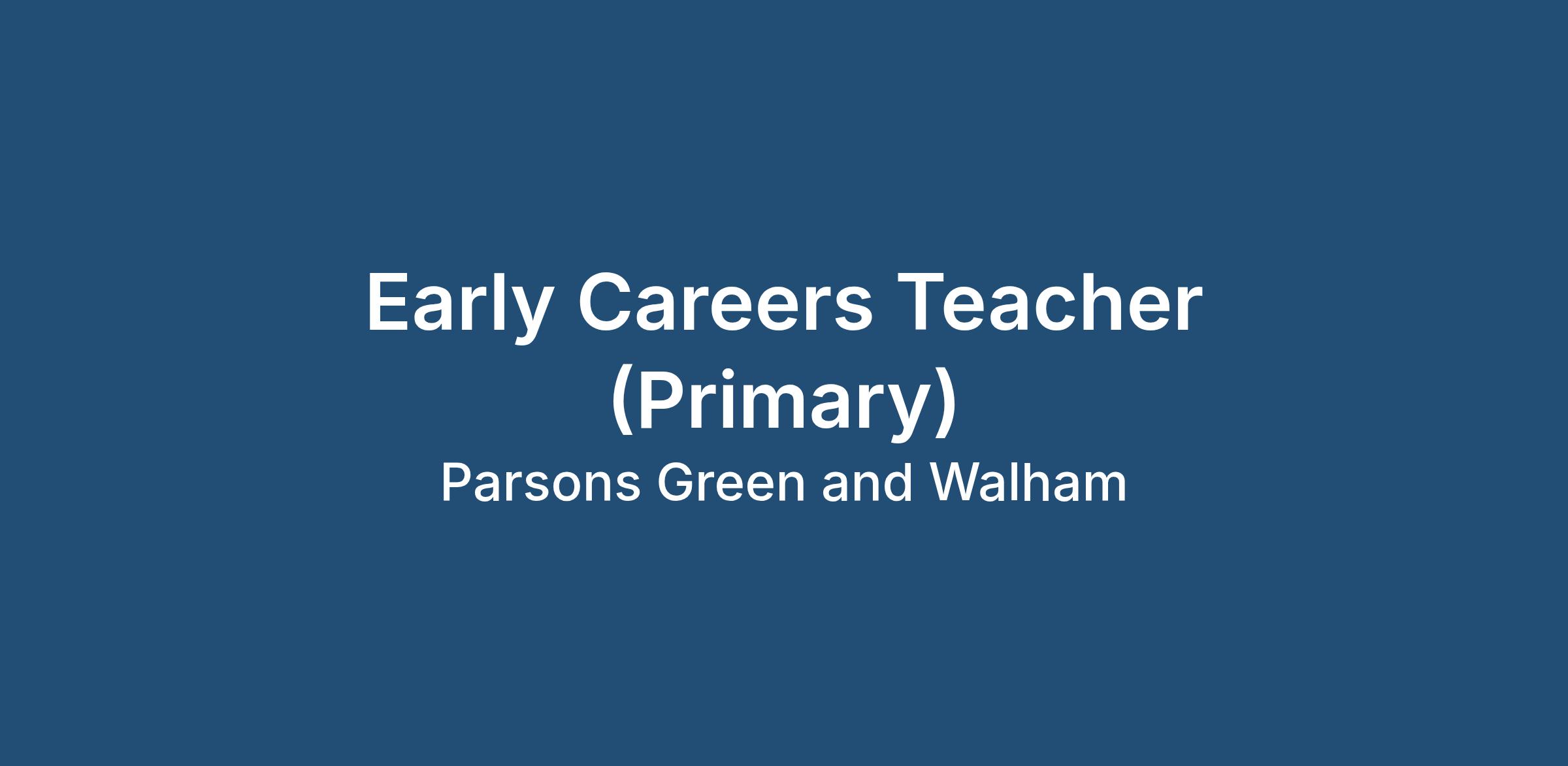 Early Careers Teacher (Primary)

Parsons Green and Walham